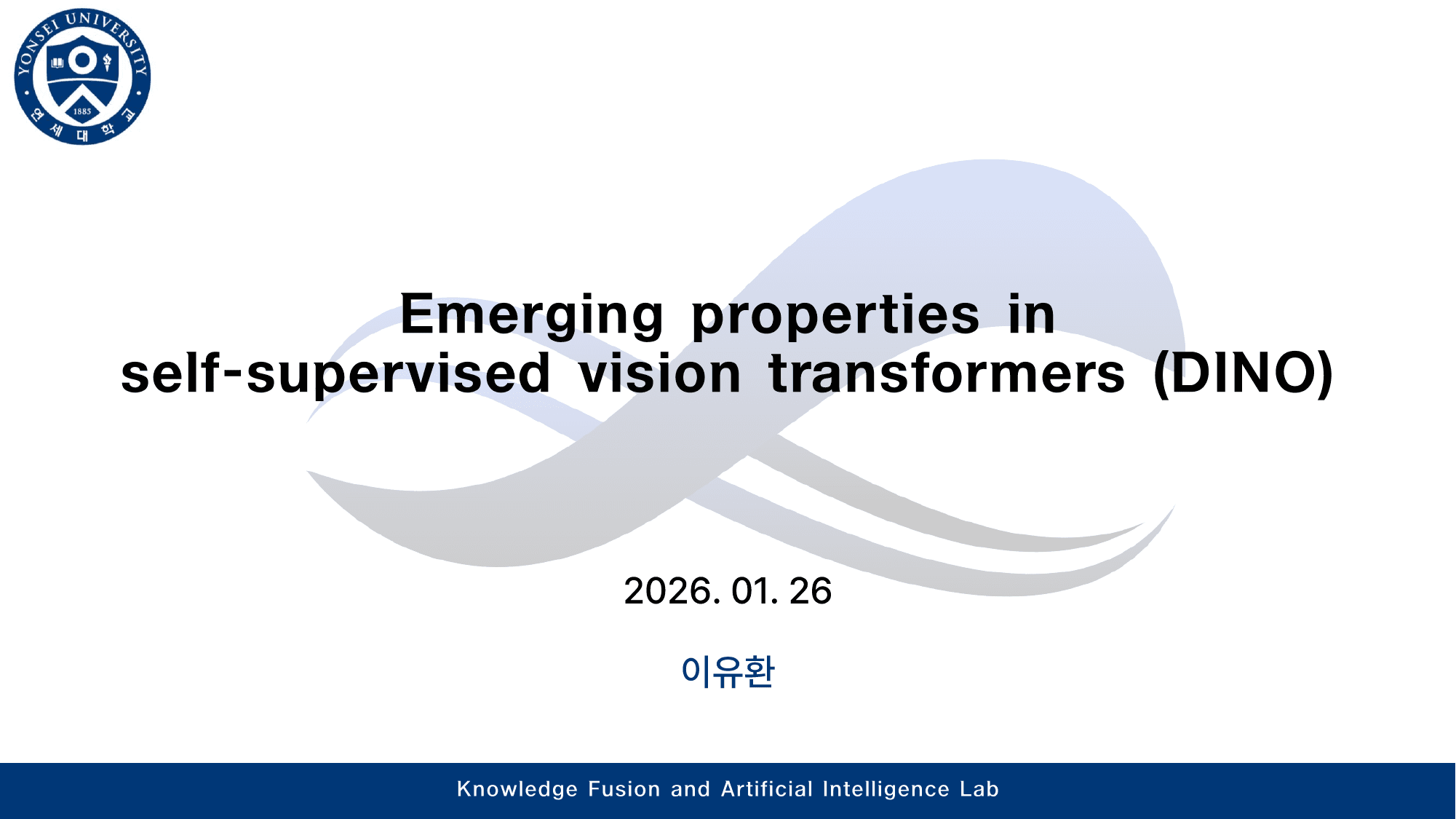 YONSEI UNIVERSITY
1885
연세대학교

Emerging properties in self-supervised vision transformers (DINO)

2026. 01. 26

이유환

Knowledge Fusion and Artificial Intelligence Lab